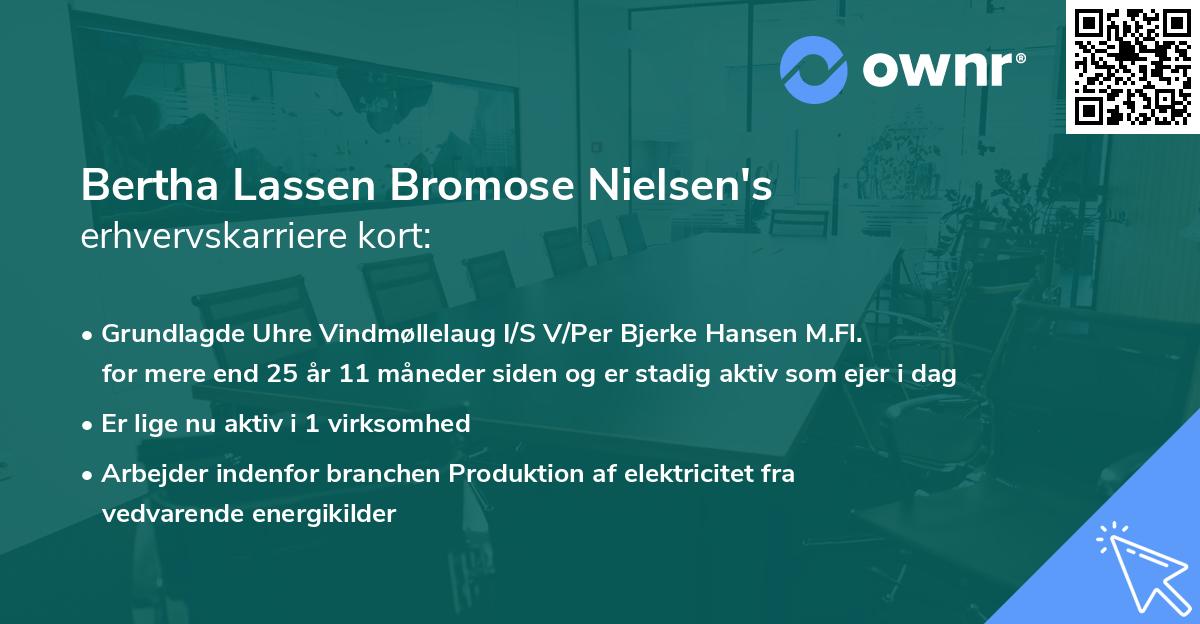 ownr®

Bertha Lassen Bromose Nielsen's
erhvervskarriere kort:

• Grundlagde Uhre Vindmøllelaug I/S V/Per Bjerke Hansen M.Fl. for mere end 25 år 11 måneder siden og er stadig aktiv som ejer i dag

• Er lige nu aktiv i 1 virksomhed

• Arbejder indenfor branchen Produktion af elektricitet fra vedvarende energikilder